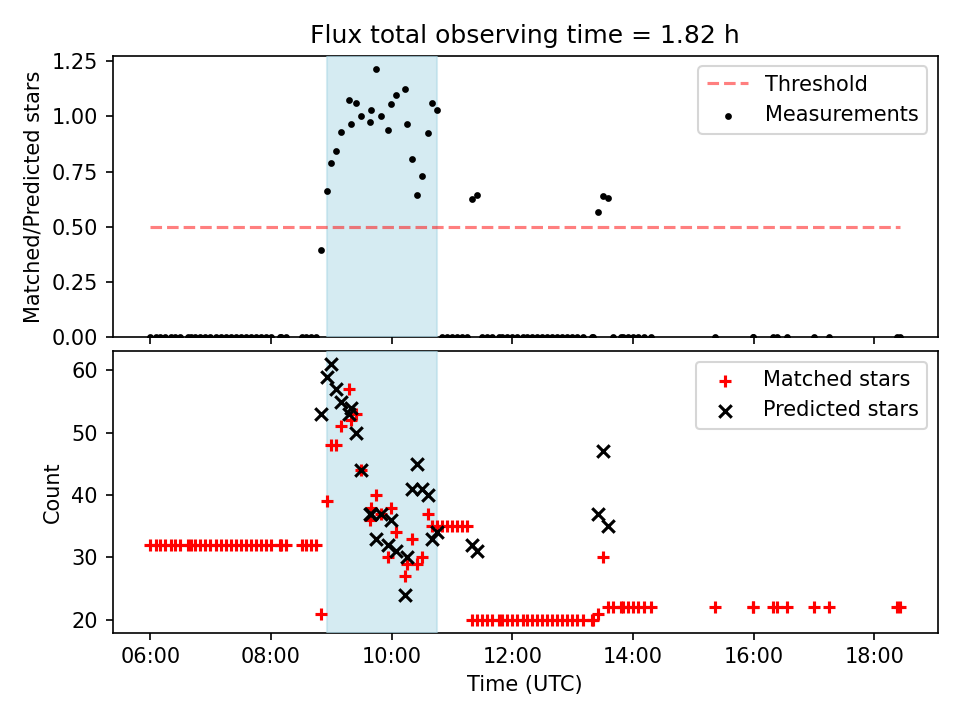 Flux total observing time = 1.82 h

Matched/Predicted stars

1.25
1.00
0.75
0.50
0.25
0.00

Threshold
Measurements

Count

60
50
40
30
20

Matched stars
Predicted stars

06:00
08:00
10:00
12:00
14:00
16:00
18:00

Time (UTC)